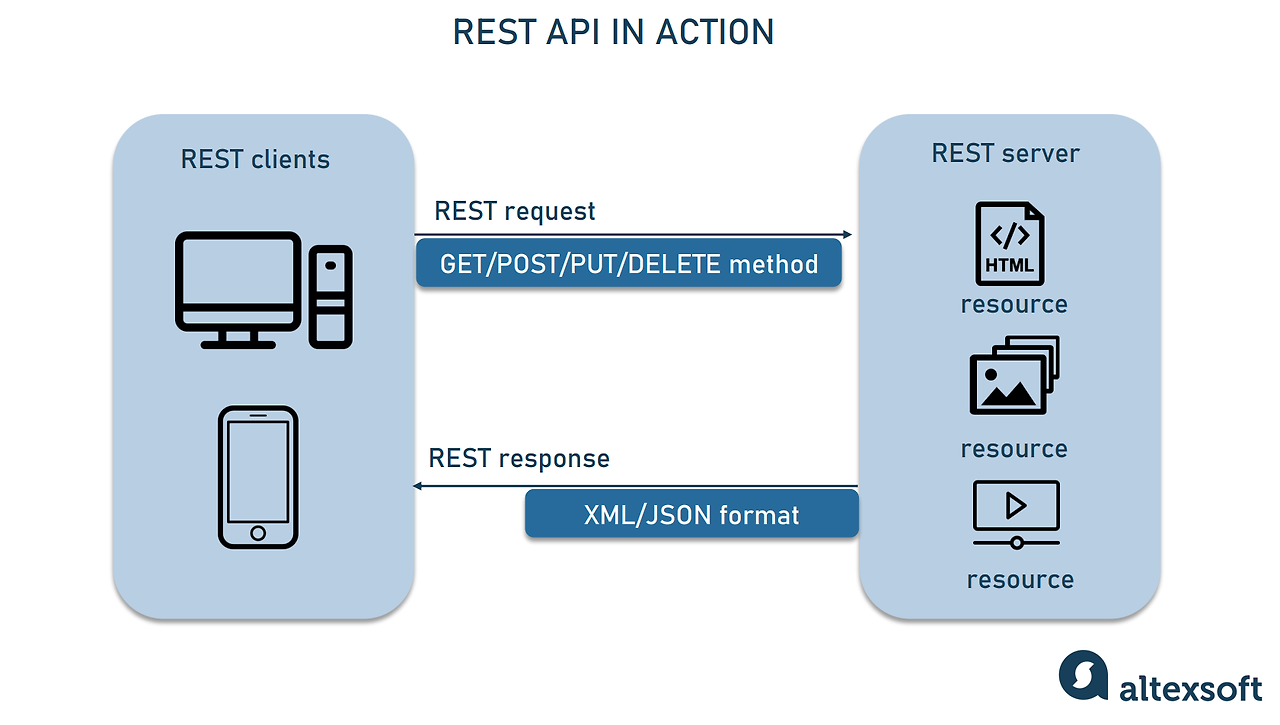 REST API IN ACTION

REST clients

REST request

GET/POST/PUT/DELETE method

REST response

XML/JSON format

REST server

</>
HTML

resource

resource

resource

altexsoft